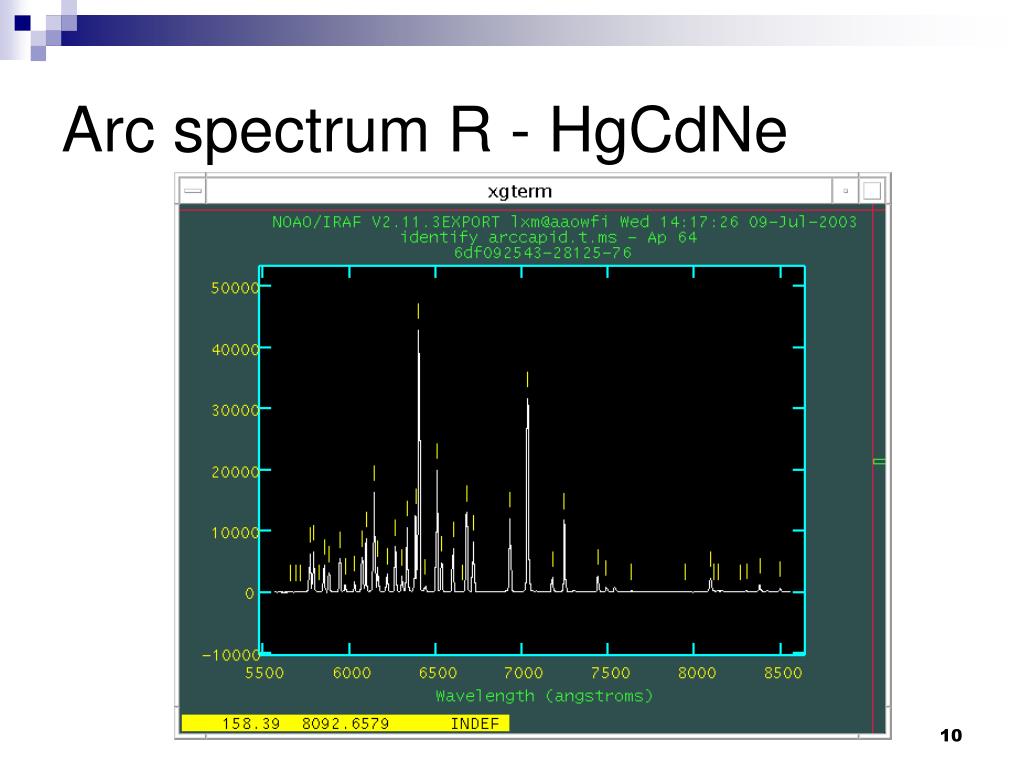 Arc spectrum R - HgCdNe

xgterm

NOAO/IRAF V2.11.3EXPORT lxm@aaowfi Wed 14:17:26 09-Jul-2003
identify arccapid.t.ms - Ap 64
6df092543-28125-76

50000
40000
30000
20000
10000
0
-10000

5500 6000 6500 7000 7500 8000 8500
Wavelength (angstroms)

158.39 8092.6579 INDEF

10